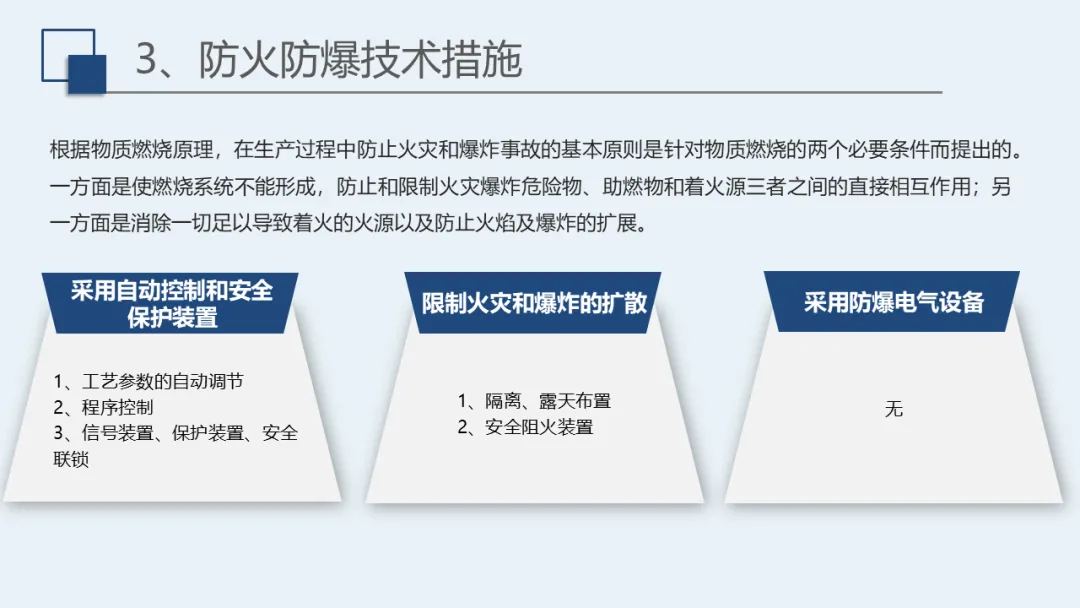 3、防火防爆技术措施

根据物质燃烧原理，在生产过程中防止火灾和爆炸事故的基本原则是针对物质燃烧的两个必要条件而提出的。一方面是使燃烧系统不能形成，防止和限制火灾爆炸危险物、助燃物和着火源三者之间的直接相互作用；另一方面是消除一切足以导致着火的火源以及防止火焰及爆炸的扩展。

采用自动控制和安全保护装置

1、工艺参数的自动调节
2、程序控制
3、信号装置、保护装置、安全联锁

限制火灾和爆炸的扩散

1、隔离、露天布置
2、安全阻火装置

采用防爆电气设备

无